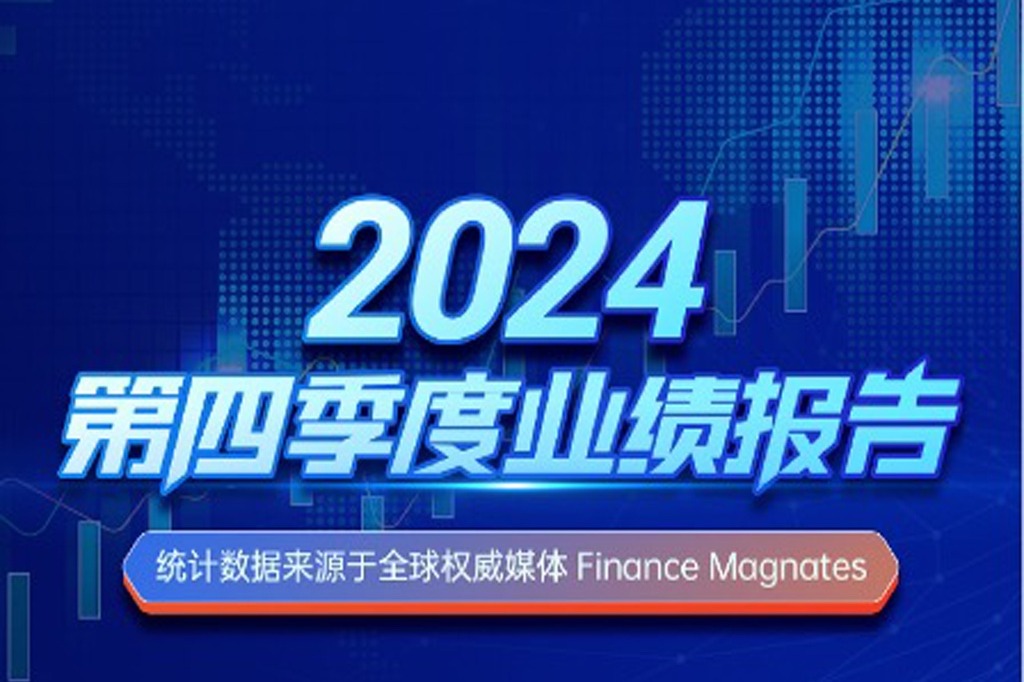 2024
第四季度业绩报告

统计数据来源于全球权威媒体 Finance Magnates